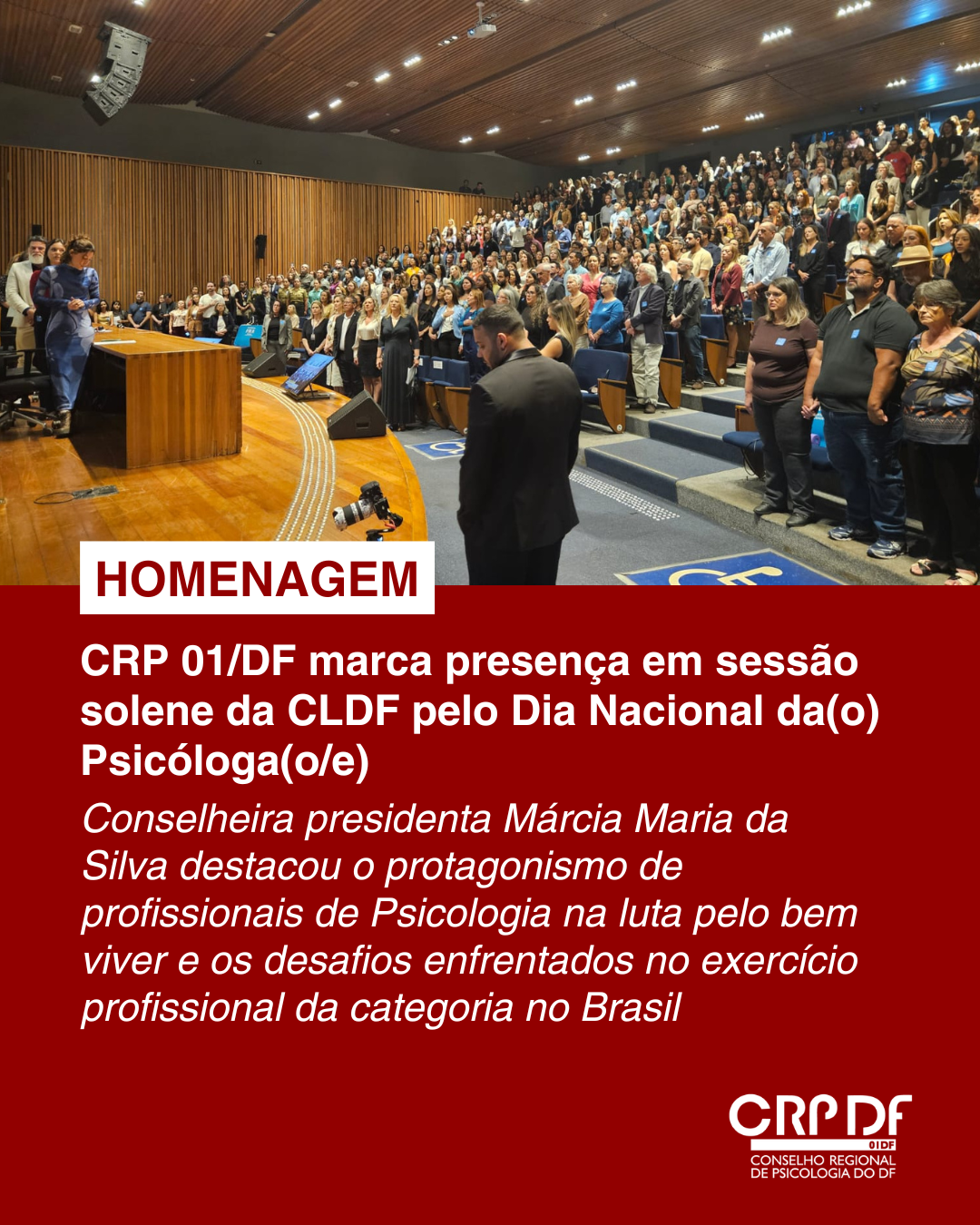 HOMENAGEM

CRP 01/DF marca presença em sessão solene da CLDF pelo Dia Nacional da(o) Psicóloga(o/e)

Conselheira presidenta Márcia Maria da Silva destacou o protagonismo de profissionais de Psicologia na luta pelo bem viver e os desafios enfrentados no exercício profissional da categoria no Brasil

CRP DF
01DF
CONSELHO REGIONAL DE PSICOLOGIA DO DF